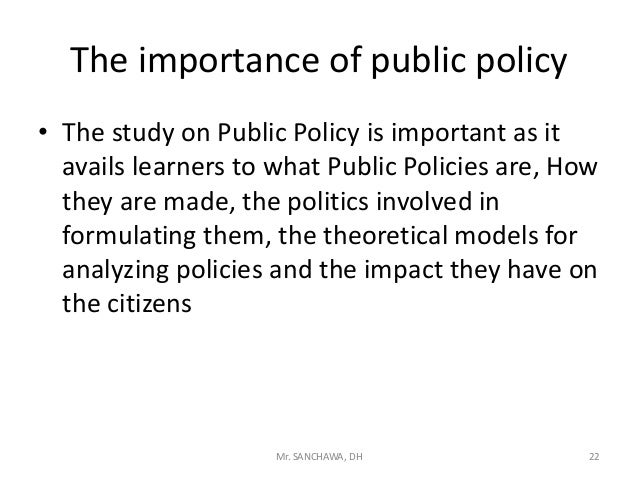 The importance of public policy

• The study on Public Policy is important as it avails learners to what Public Policies are, How they are made, the politics involved in formulating them, the theoretical models for analyzing policies and the impact they have on the citizens

Mr. SANCHAWA, DH

22